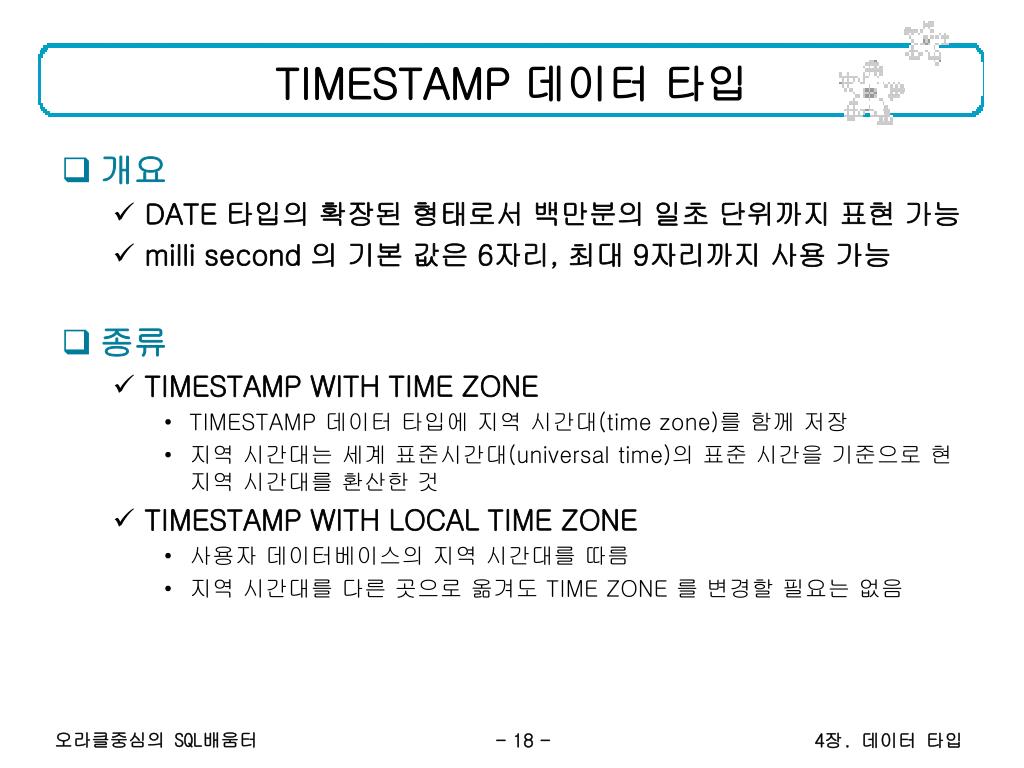 TIMESTAMP 데이터 타입

❑ 개요

✓ DATE 타입의 확장된 형태로서 백만분의 일초 단위까지 표현 가능

✓ milli second 의 기본 값은 6자리, 최대 9자리까지 사용 가능

❑ 종류

✓ TIMESTAMP WITH TIME ZONE

• TIMESTAMP 데이터 타입에 지역 시간대(time zone)를 함께 저장

• 지역 시간대는 세계 표준시간대(universal time)의 표준 시간을 기준으로 현 지역 시간대를 환산한 것

✓ TIMESTAMP WITH LOCAL TIME ZONE

• 사용자 데이터베이스의 지역 시간대를 따름

• 지역 시간대를 다른 곳으로 옮겨도 TIME ZONE 를 변경할 필요는 없음

오라클중심의 SQL배움터

- 18 -

4장. 데이터 타입